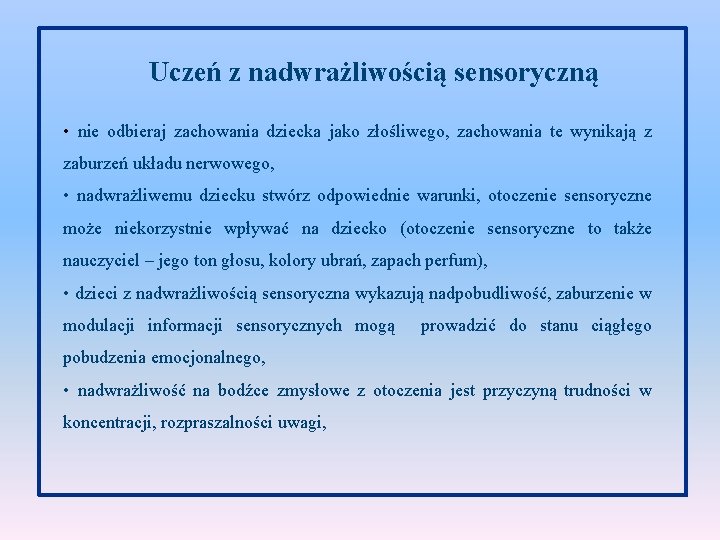 Uczeń z nadwrażliwością sensoryczną

• nie odbieraj zachowania dziecka jako złośliwego, zachowania te wynikają z zaburzeń układu nerwowego,

• nadwrażliwemu dziecku stwórz odpowiednie warunki, otoczenie sensoryczne może niekorzystnie wpływać na dziecko (otoczenie sensoryczne to także nauczyciel – jego ton głosu, kolory ubrań, zapach perfum),

• dzieci z nadwrażliwością sensoryczna wykazują nadpobudliwość, zaburzenie w modulacji informacji sensorycznych mogą prowadzić do stanu ciągłego pobudzenia emocjonalnego,

• nadwrażliwość na bodźce zmysłowe z otoczenia jest przyczyną trudności w koncentracji, rozpraszalności uwagi,